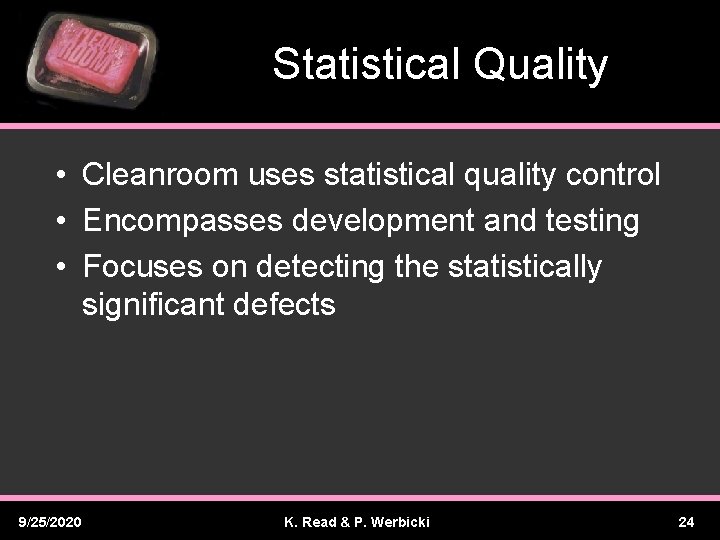 CLEAN ROOM

Statistical Quality

• Cleanroom uses statistical quality control
• Encompasses development and testing
• Focuses on detecting the statistically significant defects

9/25/2020 K. Read & P. Werbicki 24